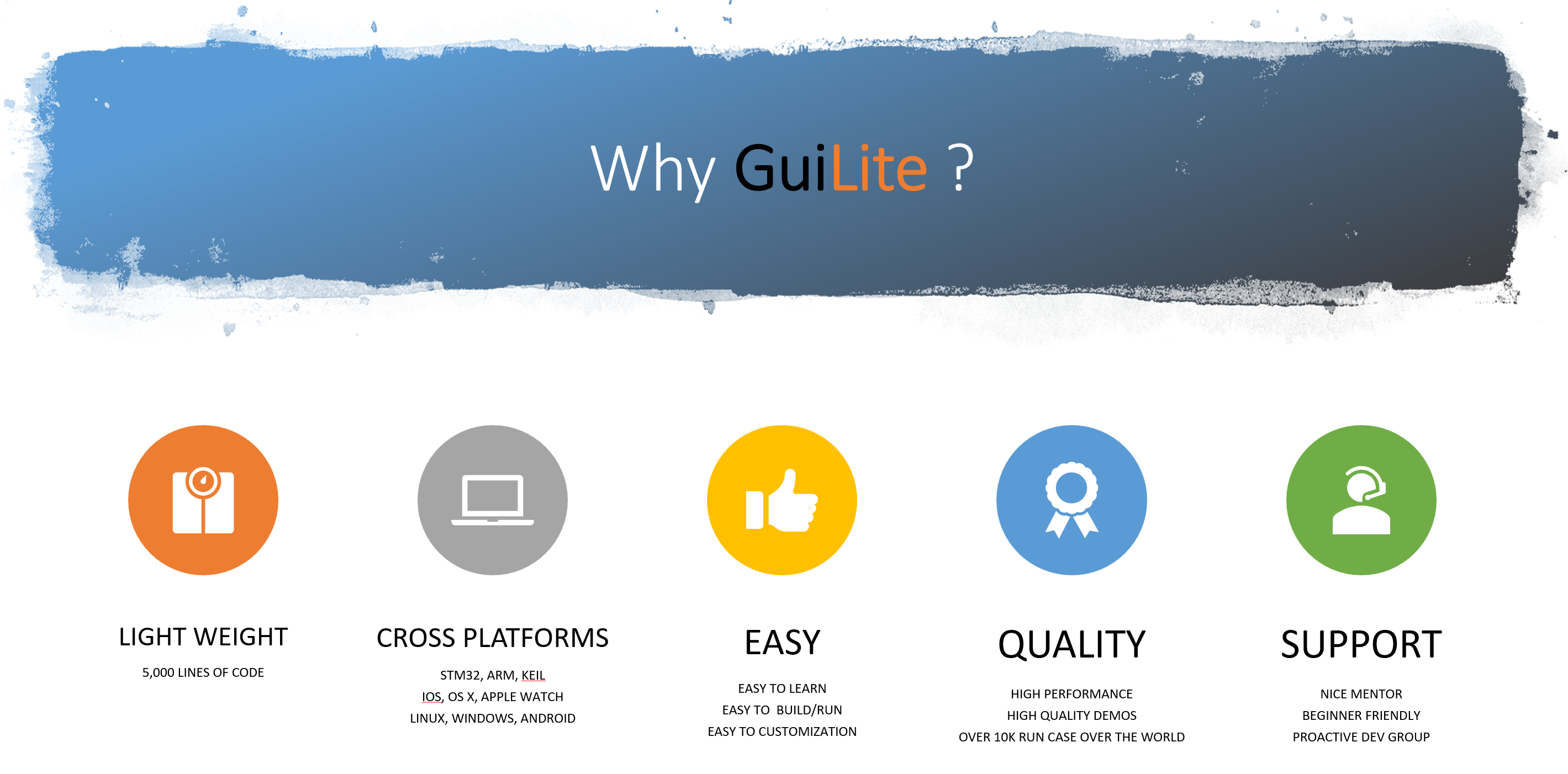 Why GuiLite ?

LIGHT WEIGHT

5,000 LINES OF CODE

CROSS PLATFORMS

STM32, ARM, KEIL
IOS, OS X, APPLE WATCH
LINUX, WINDOWS, ANDROID

EASY

EASY TO LEARN
EASY TO BUILD/RUN
EASY TO CUSTOMIZATION

QUALITY

HIGH PERFORMANCE
HIGH QUALITY DEMOS
OVER 10K RUN CASE OVER THE WORLD

SUPPORT

NICE MENTOR
BEGINNER FRIENDLY
PROACTIVE DEV GROUP